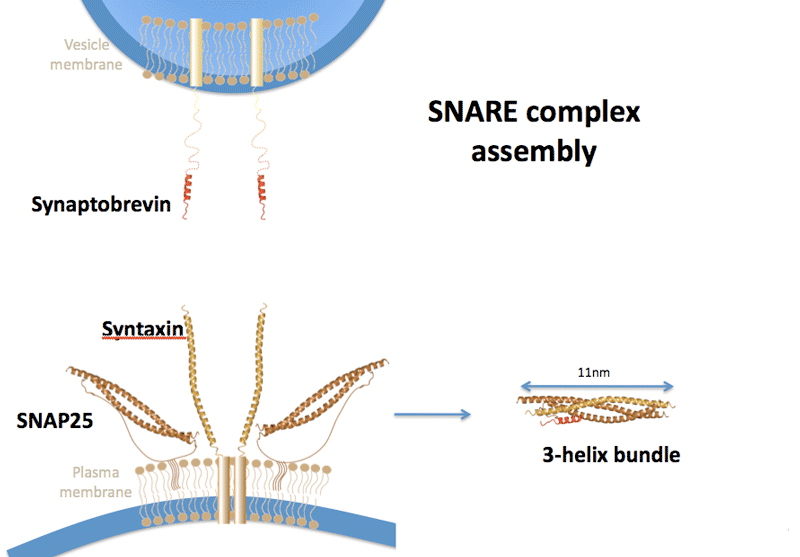 Vesicle membrane

SNARE complex assembly

Synaptobrevin

Syntaxin

SNAP25

Plasma membrane

11nm

3-helix bundle